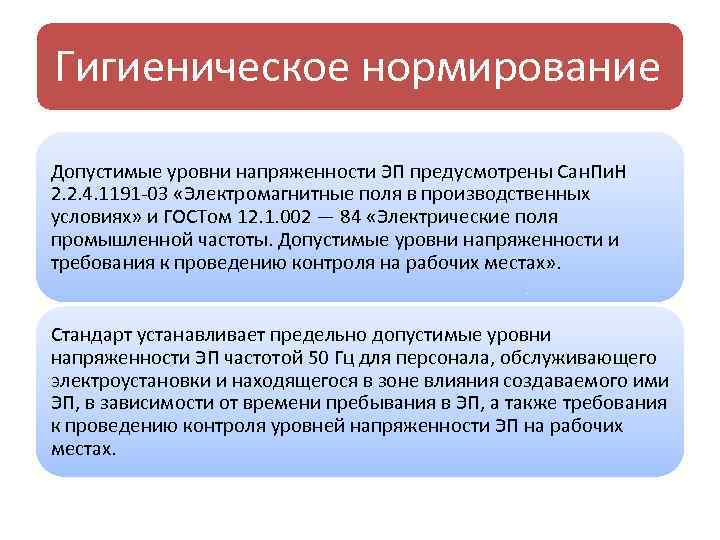 Гигиеническое нормирование

Допустимые уровни напряженности ЭП предусмотрены СанПиН 2.2.4.1191-03 «Электромагнитные поля в производственных условиях» и ГОСТом 12.1.002 — 84 «Электрические поля промышленной частоты. Допустимые уровни напряженности и требования к проведению контроля на рабочих местах».

Стандарт устанавливает предельно допустимые уровни напряженности ЭП частотой 50 Гц для персонала, обслуживающего электроустановки и находящегося в зоне влияния создаваемого ими ЭП, в зависимости от времени пребывания в ЭП, а также требования к проведению контроля уровней напряженности ЭП на рабочих местах.